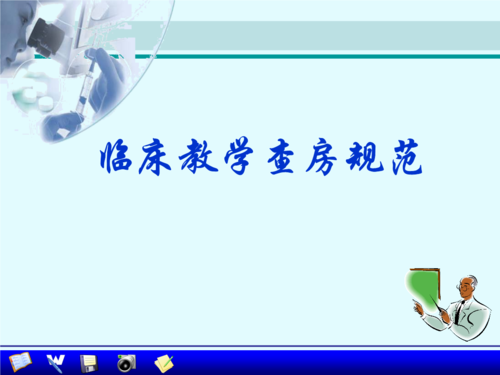 临床教学查房规范